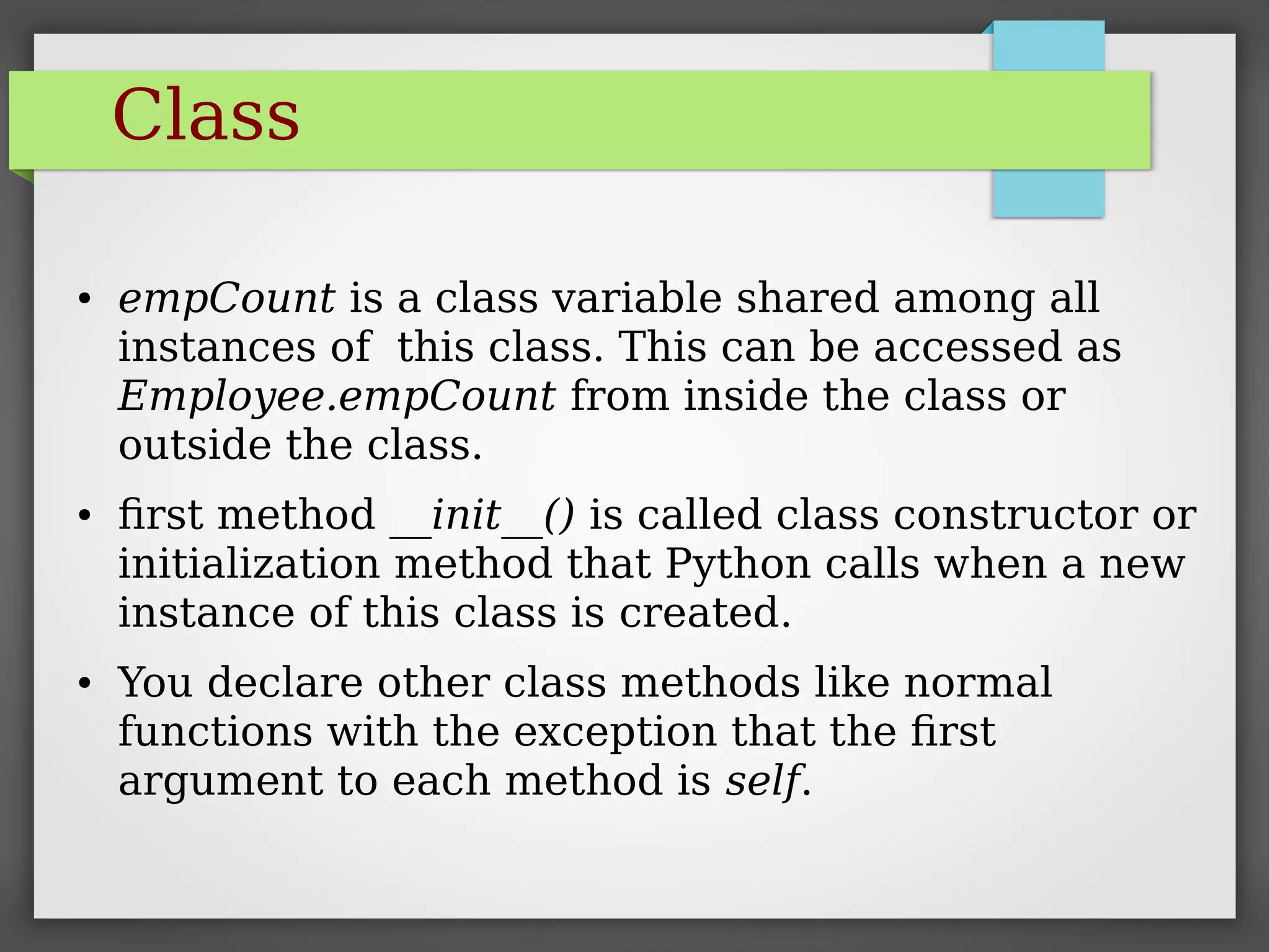 Class

• empCount is a class variable shared among all instances of this class. This can be accessed as Employee.empCount from inside the class or outside the class.

• first method __init__() is called class constructor or initialization method that Python calls when a new instance of this class is created.

• You declare other class methods like normal functions with the exception that the first argument to each method is self.